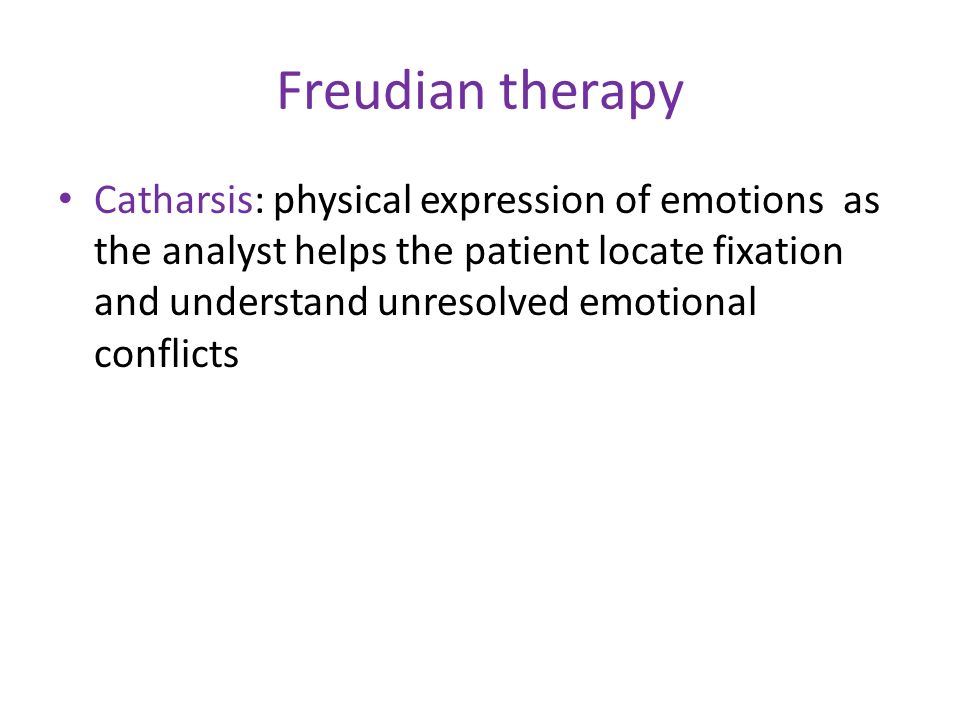 Freudian therapy

• Catharsis: physical expression of emotions as the analyst helps the patient locate fixation and understand unresolved emotional conflicts